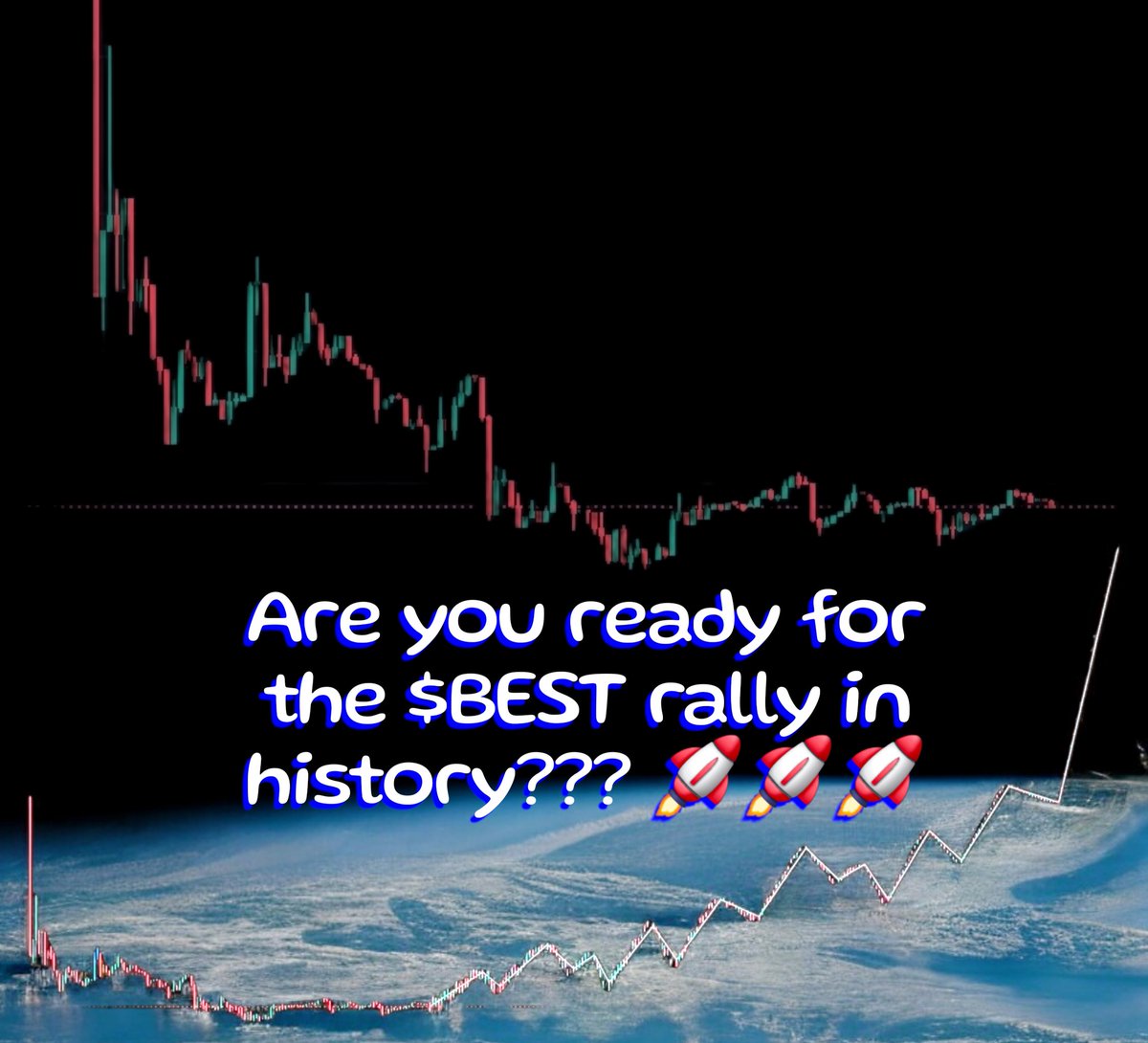 Are you ready for the \$BEST rally in history??? 🚀🚀🚀